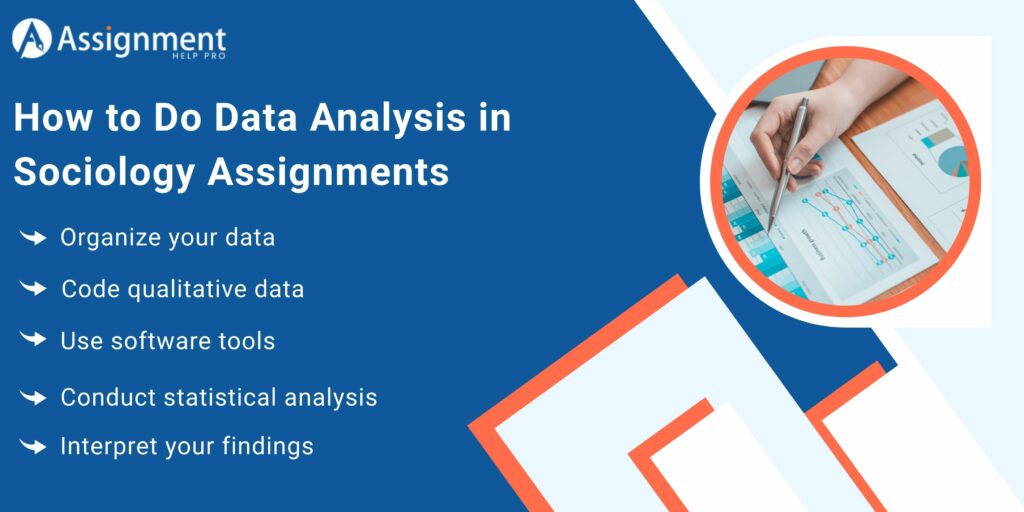 Assignment
HELP PRO

How to Do Data Analysis in Sociology Assignments

Organize your data

Code qualitative data

Use software tools

Conduct statistical analysis

Interpret your findings